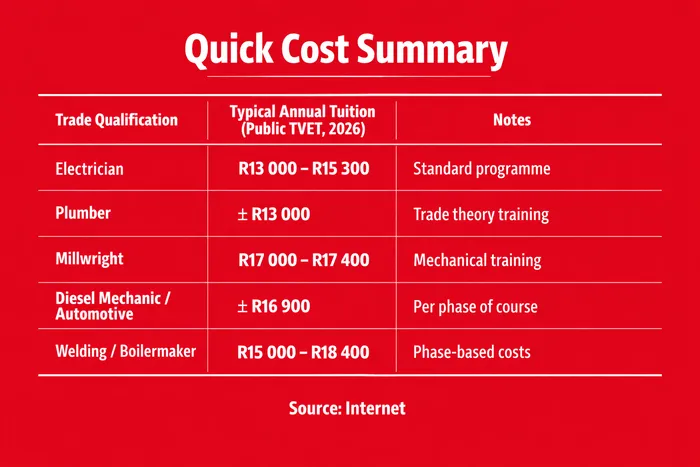 Quick Cost Summary

| Trade Qualification | Typical Annual Tuition (Public TVET, 2026) | Notes |
|---|---|---|
| Electrician | R13 000 – R15 300 | Standard programme |
| Plumber | ± R13 000 | Trade theory training |
| Millwright | R17 000 – R17 400 | Mechanical training |
| Diesel Mechanic / Automotive | ± R16 900 | Per phase of course |
| Welding / Boilermaker | R15 000 – R18 400 | Phase-based costs |

Source: Internet